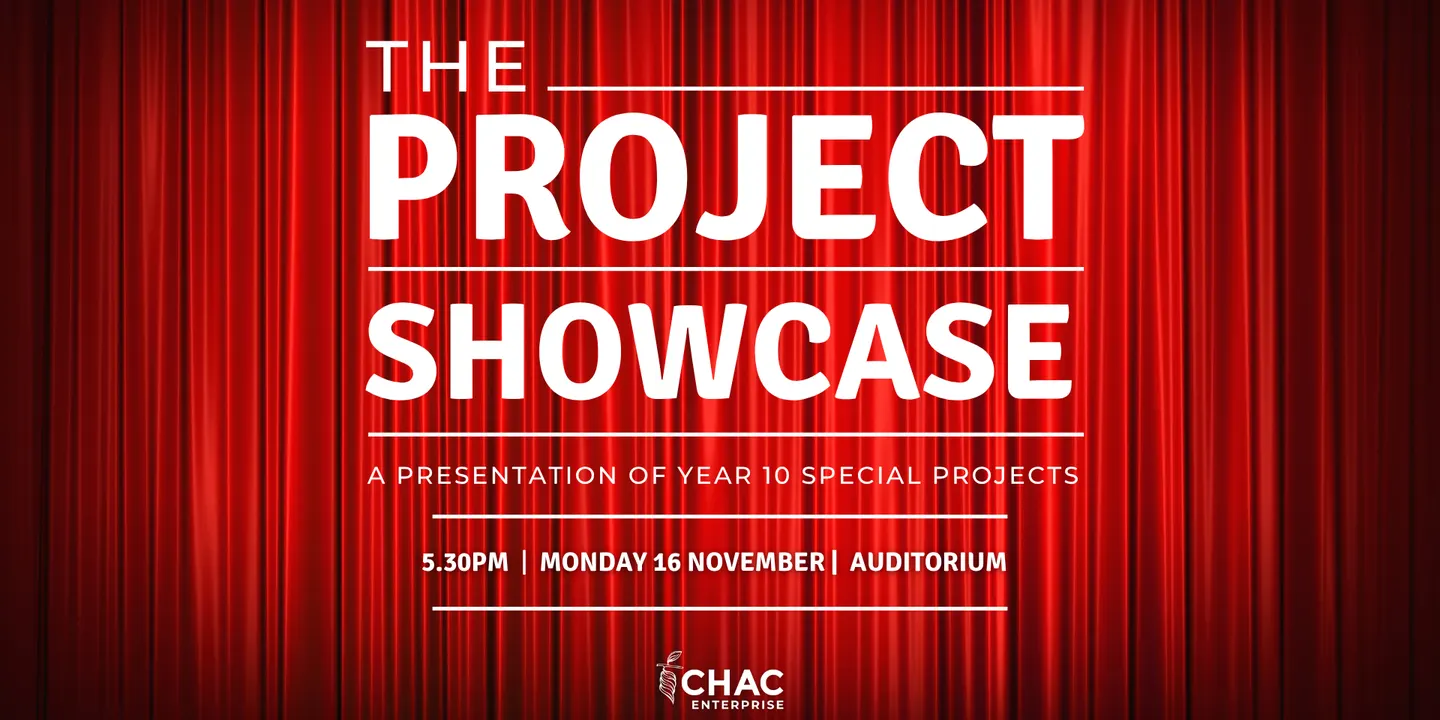 THE
PROJECT
SHOWCASE

A PRESENTATION OF YEAR 10 SPECIAL PROJECTS

5.30PM | MONDAY 16 NOVEMBER | AUDITORIUM

CHAC
ENTERPRISE